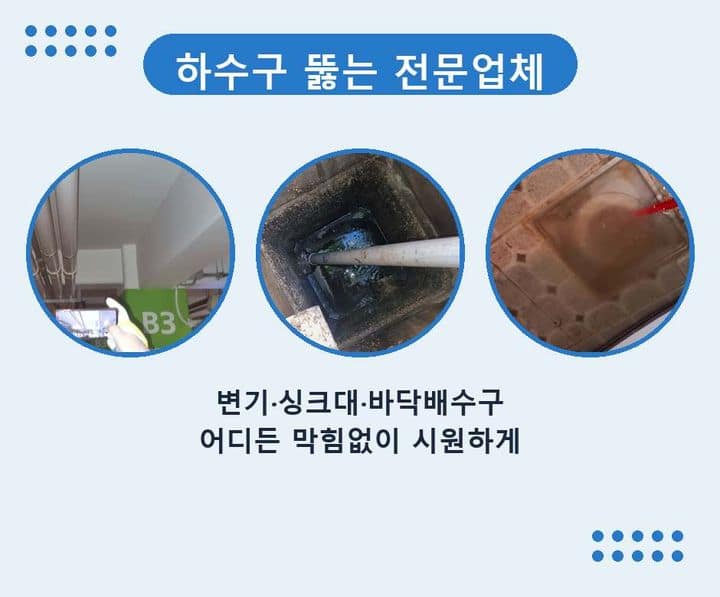 하수구 뚫는 전문업체

B3

변기·싱크대·바닥배수구
어디든 막힘없이 시원하게